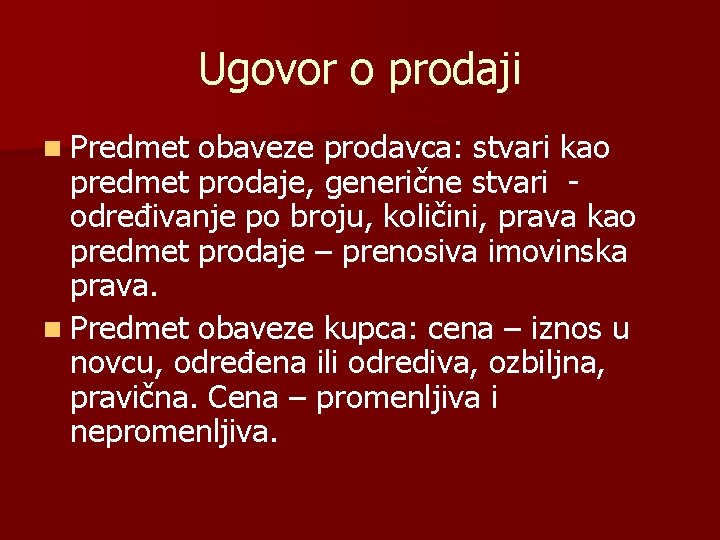 Ugovor o prodaji

Predmet obaveze prodavca: stvari kao predmet prodaje, generične stvari - određivanje po broju, količini, prava kao predmet prodaje – prenosiva imovinska prava.

Predmet obaveze kupca: cena – iznos u novcu, određena ili odrediva, ozbiljna, pravična. Cena – promenljiva i nepromenljiva.